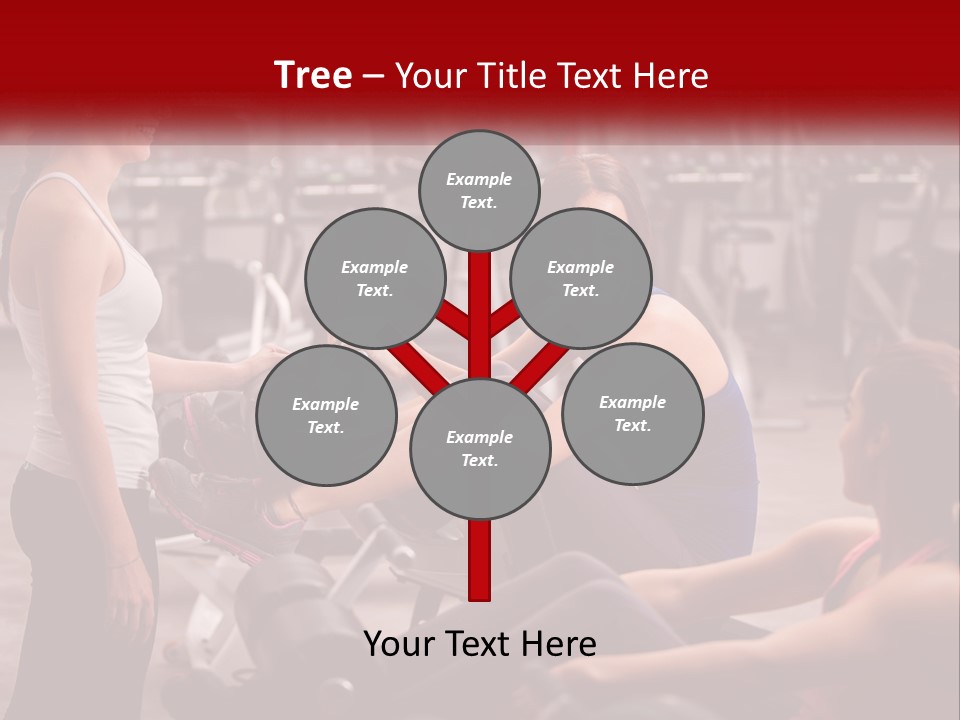 Tree – Your Title Text Here

Example Text.

Example Text.

Example Text.

Example Text.

Example Text.

Example Text.

Your Text Here